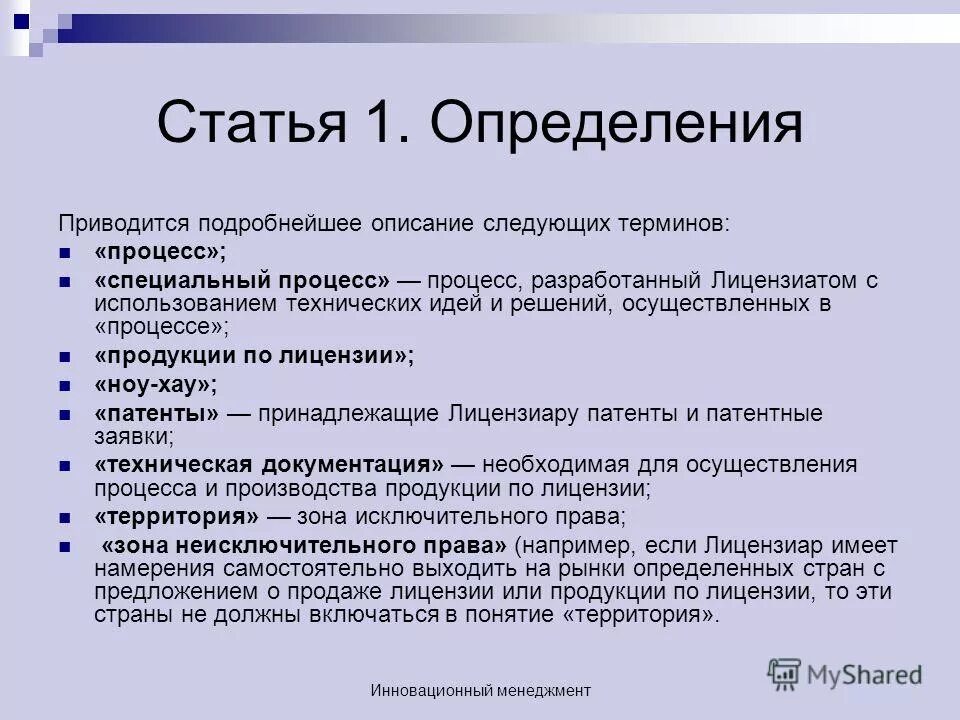 Статья 1. Определения

Приводится подробнейшее описание следующих терминов:

«процесс»;

«специальный процесс» — процесс, разработанный Лицензиатом с использованием технических идей и решений, осуществленных в «процессе»;

«продукции по лицензии»;

«ноу-хау»;

«патенты» — принадлежащие Лицензиару патенты и патентные заявки;

«техническая документация» — необходимая для осуществления процесса и производства продукции по лицензии;

«территория» — зона исключительного права;

«зона неисключительного права» (например, если Лицензиар имеет намерения самостоятельно выходить на рынки определенных стран с предложением о продаже лицензии или продукции по лицензии, то эти страны не должны включаться в понятие «территория».

Инновационный менеджмент

MyShared